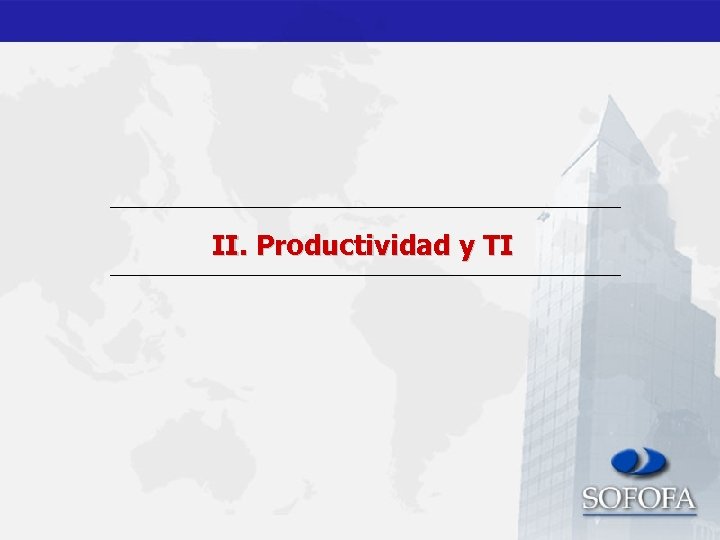 II. Productividad y TI

SOFOFA